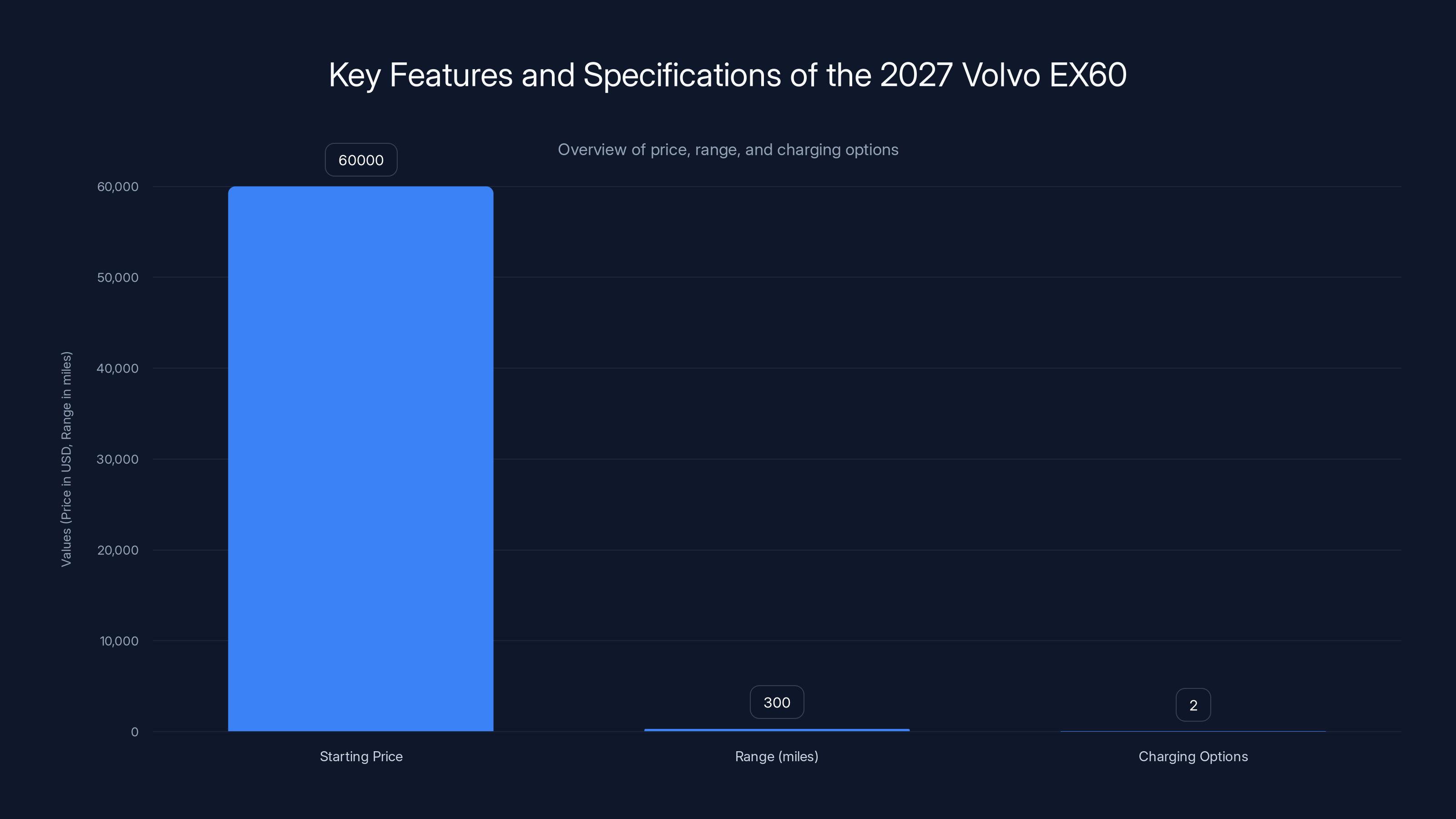 Key Features and Specifications of the 2027 Volvo EX60

Overview of price, range, and charging options

Values (Price in USD, Range in miles)

60,000
50,000
40,000
30,000
20,000
10,000
0

60000
300
2

Starting Price
Range (miles)
Charging Options